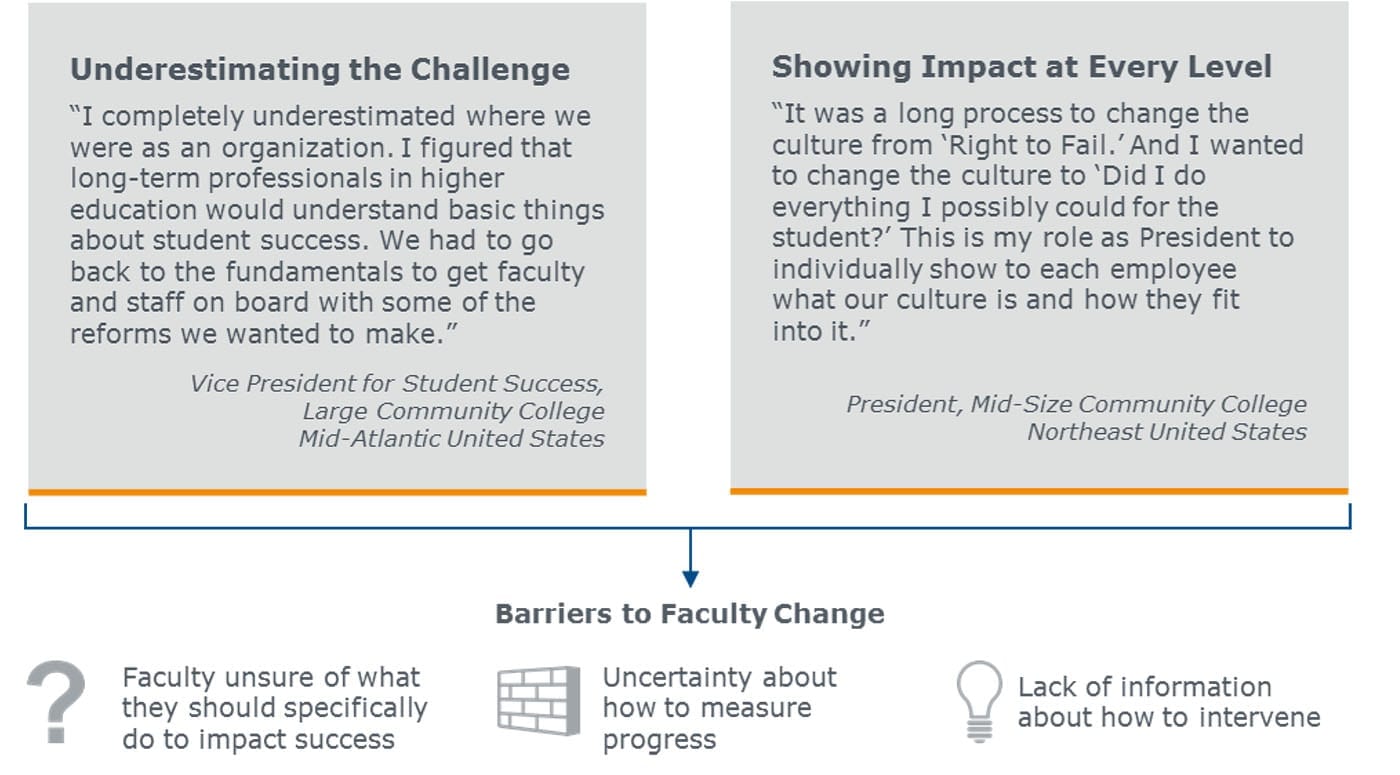 Underestimating the Challenge

"I completely underestimated where we were as an organization. I figured that long-term professionals in higher education would understand basic things about student success. We had to go back to the fundamentals to get faculty and staff on board with some of the reforms we wanted to make."

Vice President for Student Success,
Large Community College
Mid-Atlantic United States

Showing Impact at Every Level

"It was a long process to change the culture from 'Right to Fail.' And I wanted to change the culture to 'Did I do everything I possibly could for the student?' This is my role as President to individually show to each employee what our culture is and how they fit into it."

President, Mid-Size Community College
Northeast United States

Barriers to Faculty Change

Faculty unsure of what they should specifically do to impact success

Uncertainty about how to measure progress

Lack of information about how to intervene